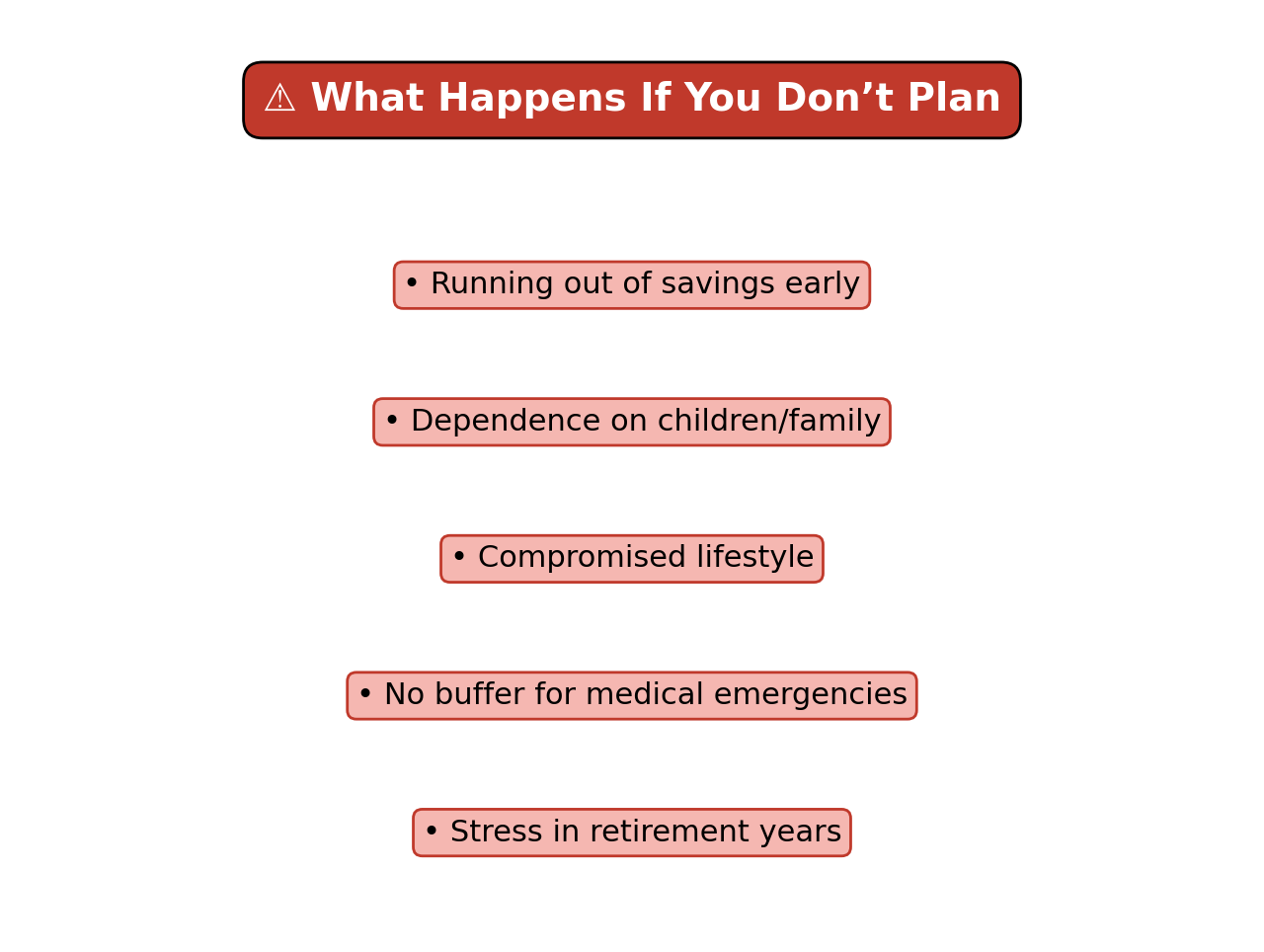 ⚠ What Happens If You Don’t Plan

• Running out of savings early

• Dependence on children/family

• Compromised lifestyle

• No buffer for medical emergencies

• Stress in retirement years